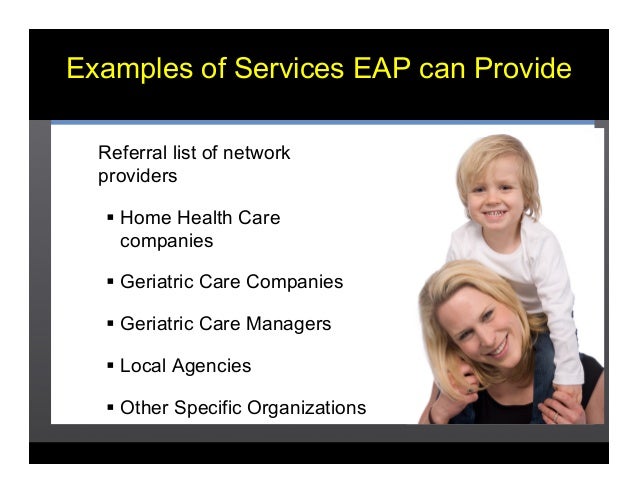 Examples of Services EAP can Provide

Referral list of network providers

▪ Home Health Care companies

▪ Geriatric Care Companies

▪ Geriatric Care Managers

▪ Local Agencies

▪ Other Specific Organizations